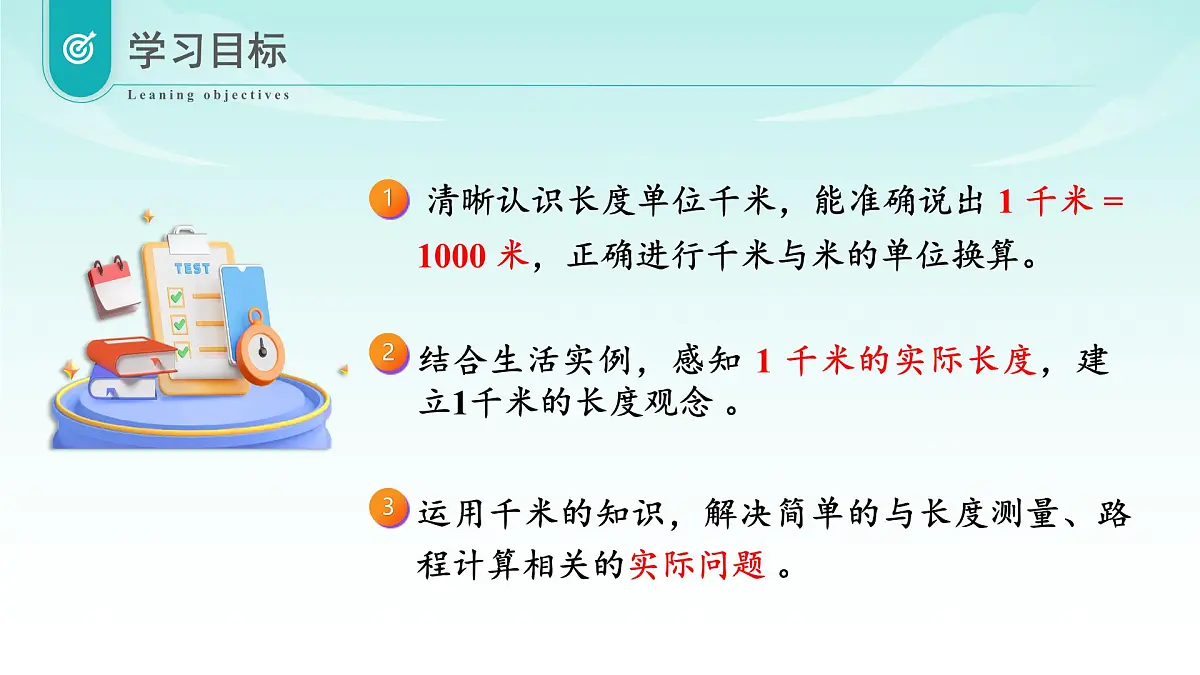 学习目标

Leaning objectives

TEST

1 清晰认识长度单位千米，能准确说出 1 千米 = 1000 米，正确进行千米与米的单位换算。

2 结合生活实例，感知 1 千米的实际长度，建立1千米的长度观念 。

3 运用千米的知识，解决简单的与长度测量、路程计算相关的实际问题 。